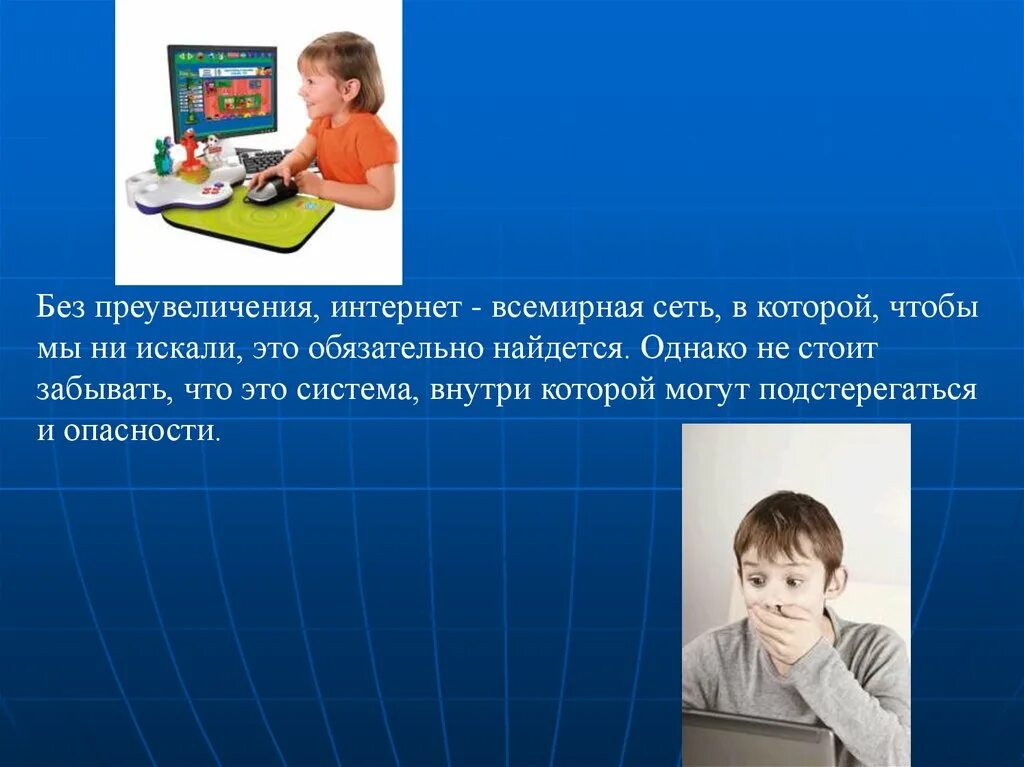 Без преувеличения, интернет - всемирная сеть, в которой, чтобы мы ни искали, это обязательно найдется. Однако не стоит забывать, что это система, внутри которой могут подстерегаться и опасности.